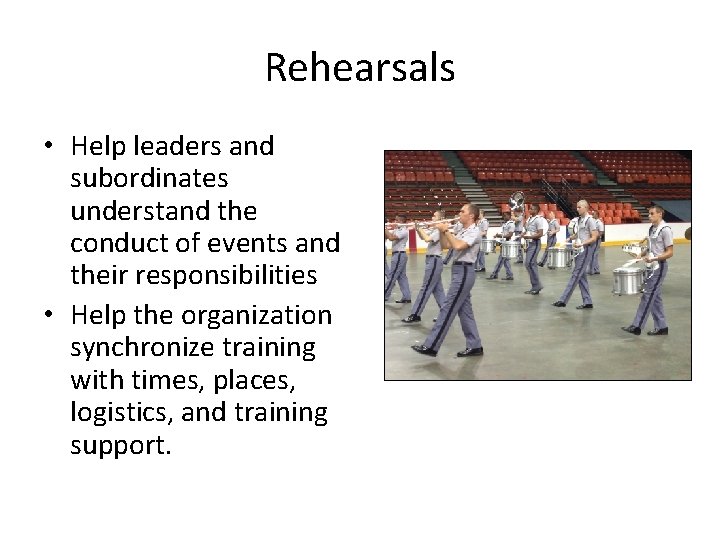 Rehearsals

• Help leaders and subordinates understand the conduct of events and their responsibilities
• Help the organization synchronize training with times, places, logistics, and training support.